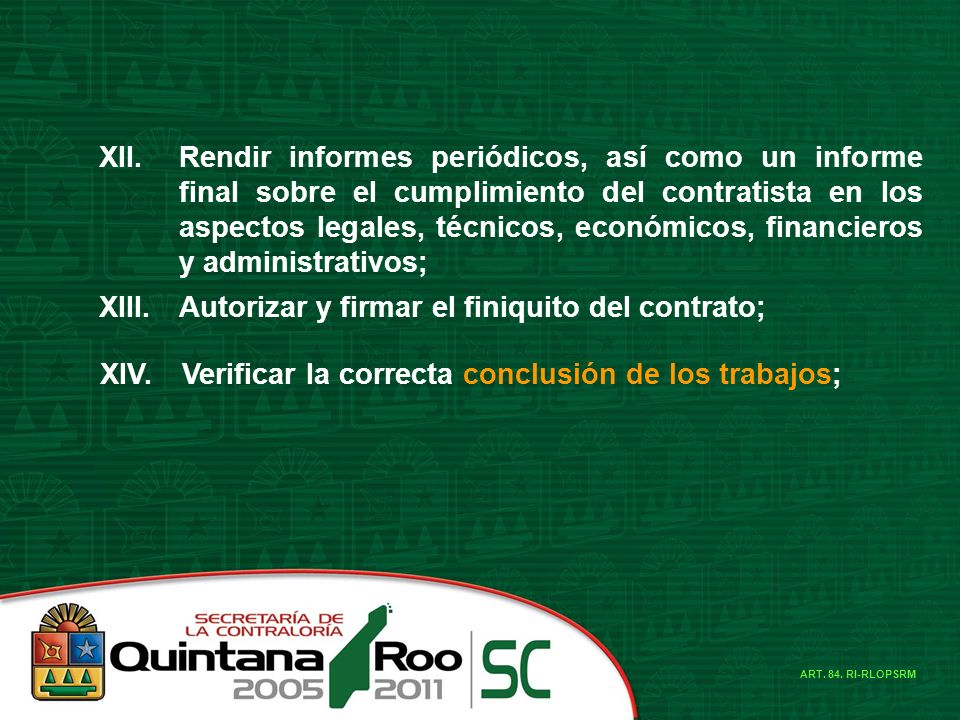 XII. Rendir informes periódicos, así como un informe final sobre el cumplimiento del contratista en los aspectos legales, técnicos, económicos, financieros y administrativos;

XIII. Autorizar y firmar el finiquito del contrato;

XIV. Verificar la correcta conclusión de los trabajos;

SECRETARÍA DE LA CONTRALORÍA
Quintana Roo
2005 2011
SC

ART. 84. RI-RLOPSRM